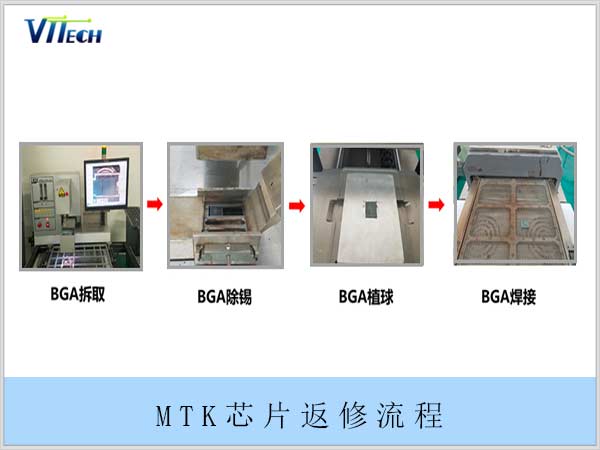 VTTECH

BGA拆取

BGA除锡

BGA植球

BGA焊接

MTK芯片返修流程